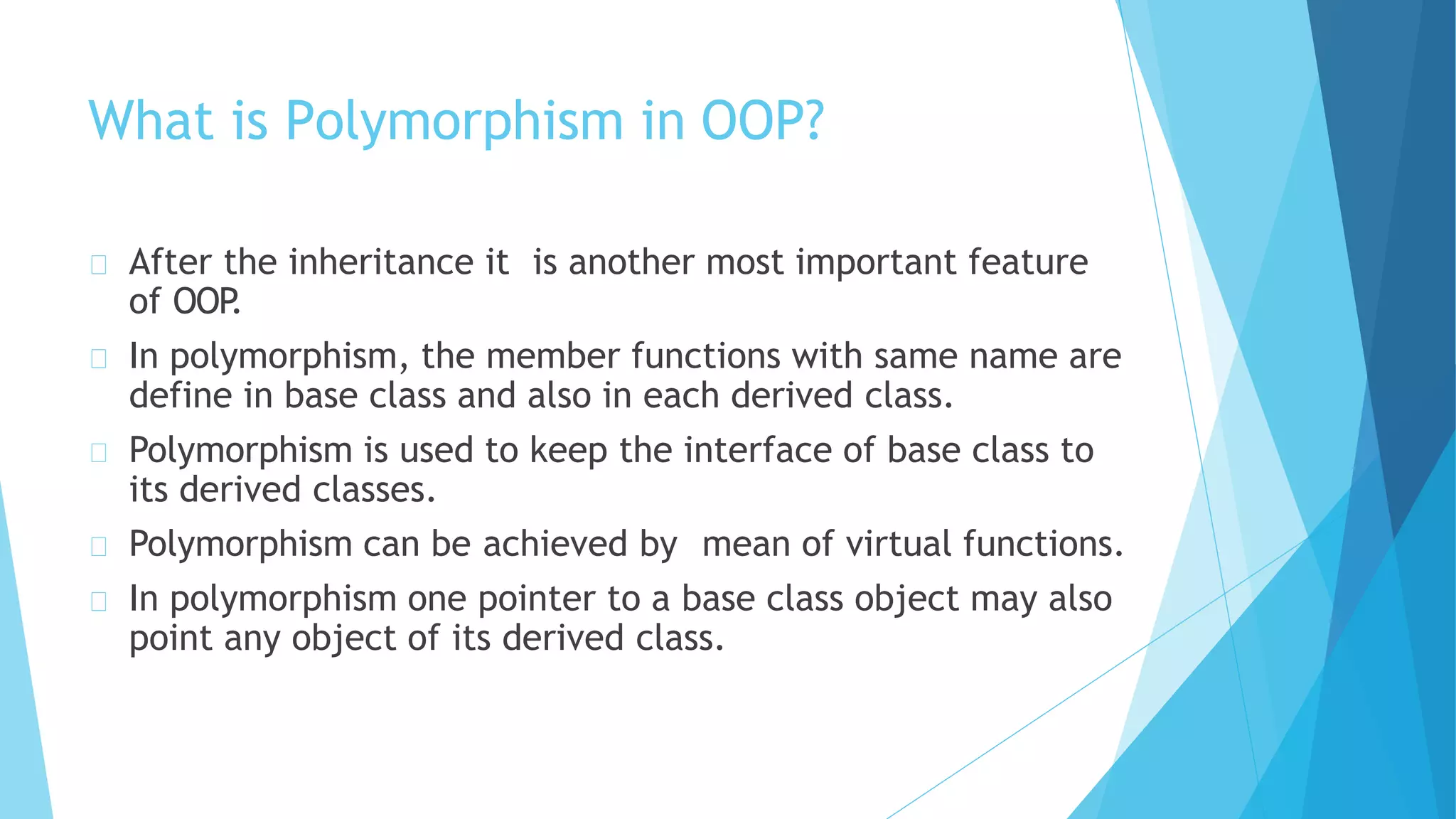 What is Polymorphism in OOP?

After the inheritance it is another most important feature of OOP.

In polymorphism, the member functions with same name are define in base class and also in each derived class.

Polymorphism is used to keep the interface of base class to its derived classes.

Polymorphism can be achieved by mean of virtual functions.

In polymorphism one pointer to a base class object may also point any object of its derived class.